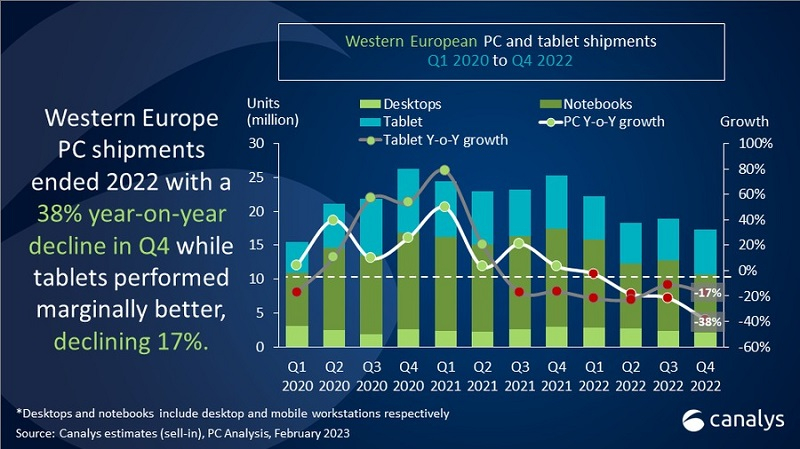 Western European PC and tablet shipments
Q1 2020 to Q4 2022

Western Europe PC shipments ended 2022 with a 38% year-on-year decline in Q4 while tablets performed marginally better, declining 17%.

Units (million)

Desktops
Notebooks
Tablet
PC Y-o-Y growth
Tablet Y-o-Y growth

Growth

30
25
20
15
10
5
0

100%
80%
60%
40%
20%
0%
-20%
-40%
-60%

-17%
-38%

Q1 2020
Q2 2020
Q3 2020
Q4 2020
Q1 2021
Q2 2021
Q3 2021
Q4 2021
Q1 2022
Q2 2022
Q3 2022
Q4 2022

*Desktops and notebooks include desktop and mobile workstations respectively
Source: Canalys estimates (sell-in), PC Analysis, February 2023

canalys